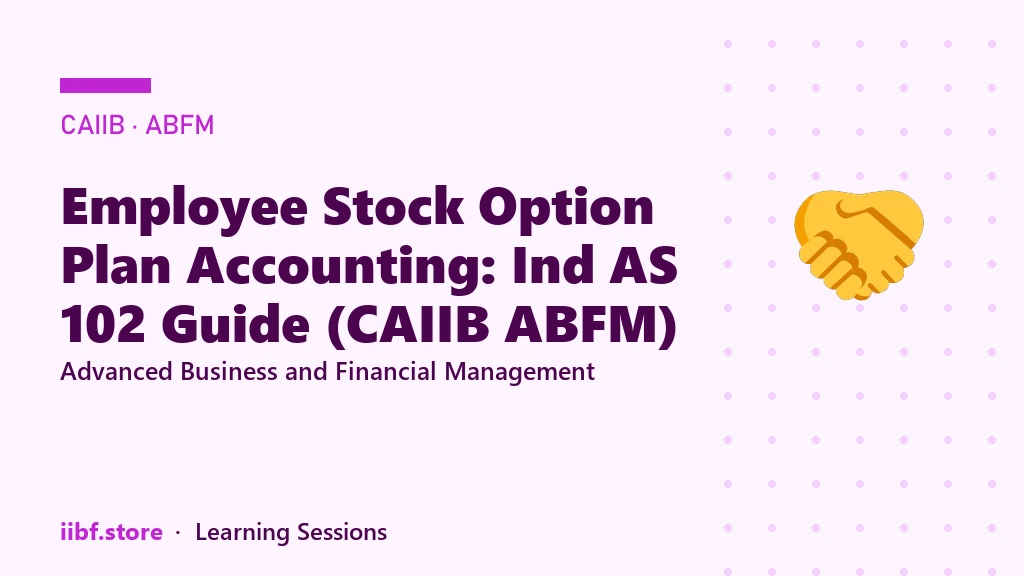 CAIIB · ABFM

Employee Stock Option Plan Accounting: Ind AS 102 Guide (CAIIB ABFM)

Advanced Business and Financial Management

iibf.store · Learning Sessions